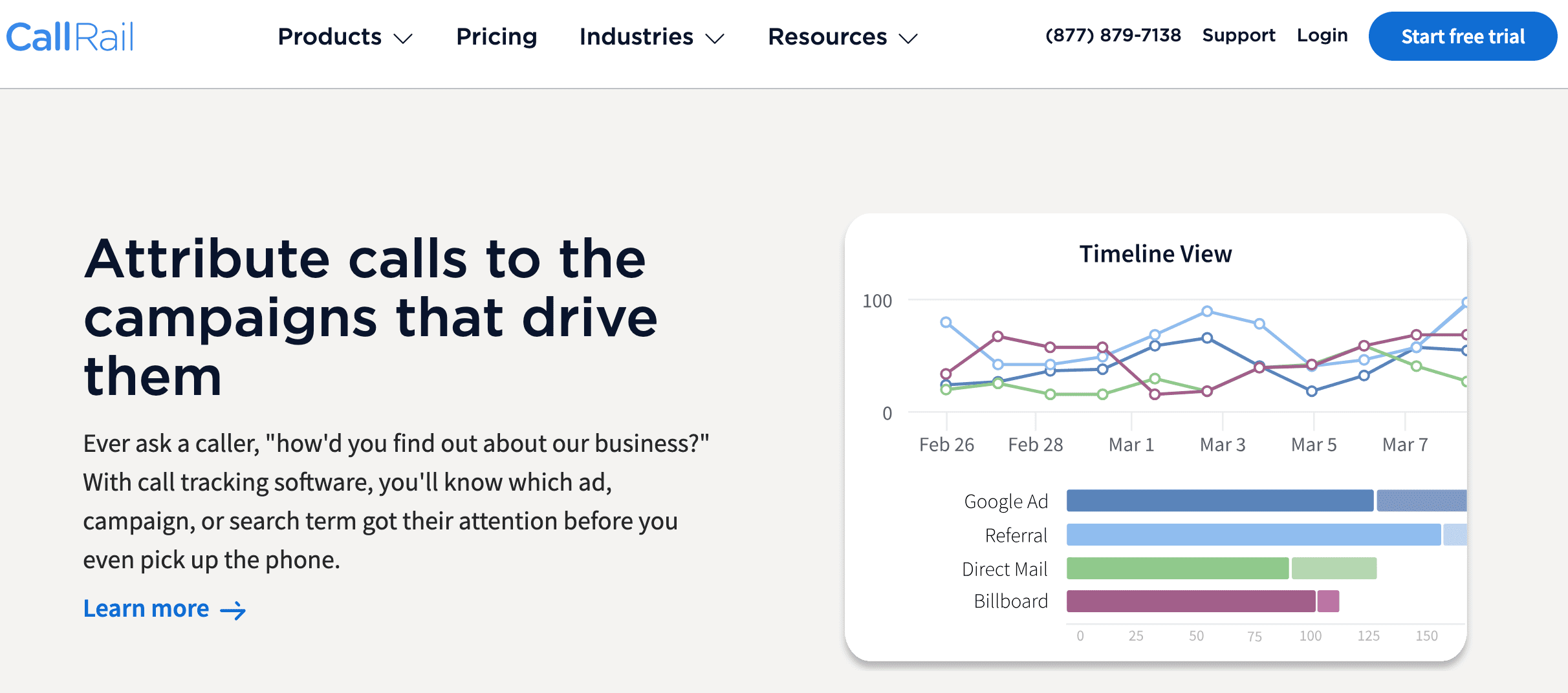 CallRail

Products Pricing Industries Resources (877) 879-7138 Support Login Start free trial

Attribute calls to the campaigns that drive them

Ever ask a caller, "how'd you find out about our business?" With call tracking software, you'll know which ad, campaign, or search term got their attention before you even pick up the phone.

Learn more →

Timeline View

100

0

Feb 26 Feb 28 Mar 1 Mar 3 Mar 5 Mar 7

Google Ad
Referral
Direct Mail
Billboard

0 25 50 75 100 125 150